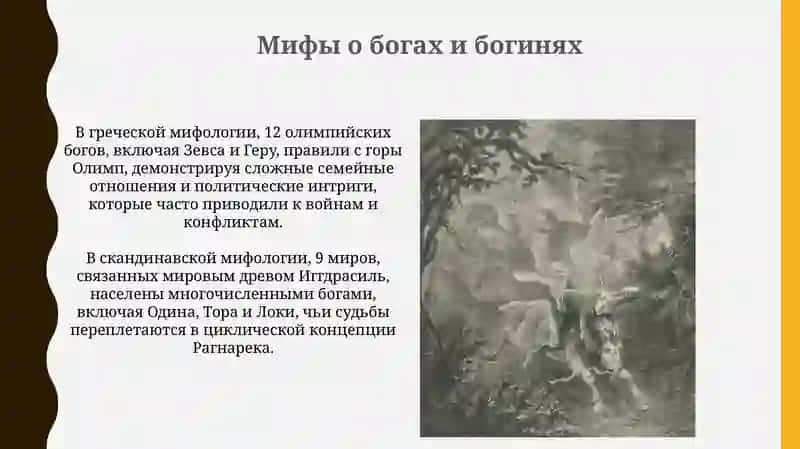 Мифы о богах и богинях

В греческой мифологии, 12 олимпийских богов, включая Зевса и Геру, правили с горы Олимп, демонстрируя сложные семейные отношения и политические интриги, которые часто приводили к войнам и конфликтам.

В скандинавской мифологии, 9 миров, связанных мировым древом Иггдрасиль, населены многочисленными богами, включая Одина, Тора и Локи, чьи судьбы переплетаются в циклической концепции Рагнарека.